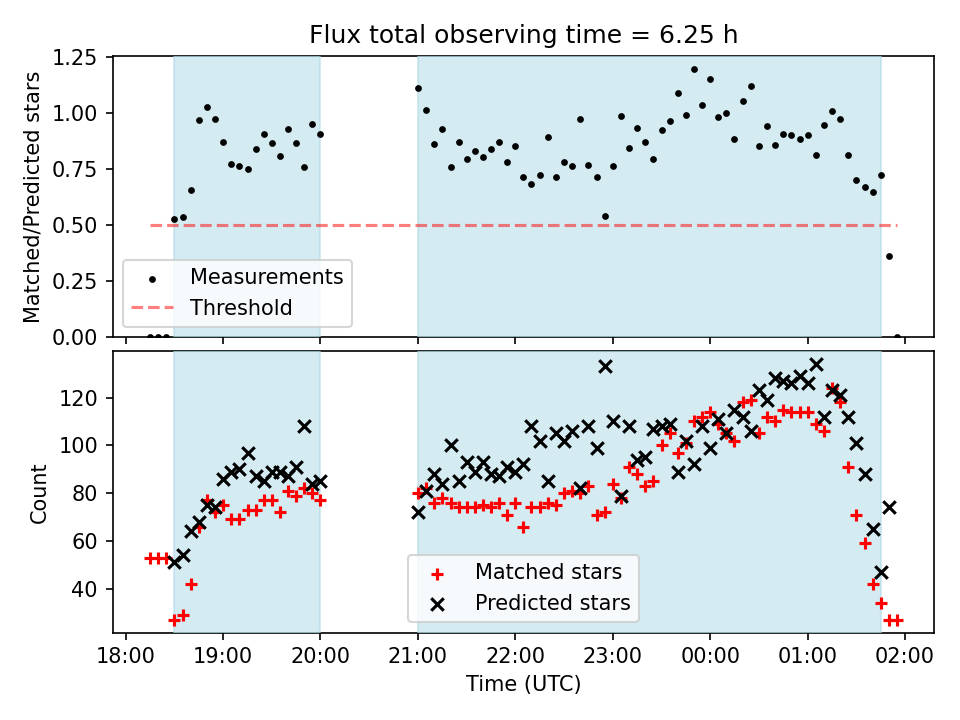 Flux total observing time = 6.25 h

Matched/Predicted stars

1.25
1.00
0.75
0.50
0.25
0.00

Measurements
Threshold

Count

120
100
80
60
40

Matched stars
Predicted stars

18:00 19:00 20:00 21:00 22:00 23:00 00:00 01:00 02:00

Time (UTC)